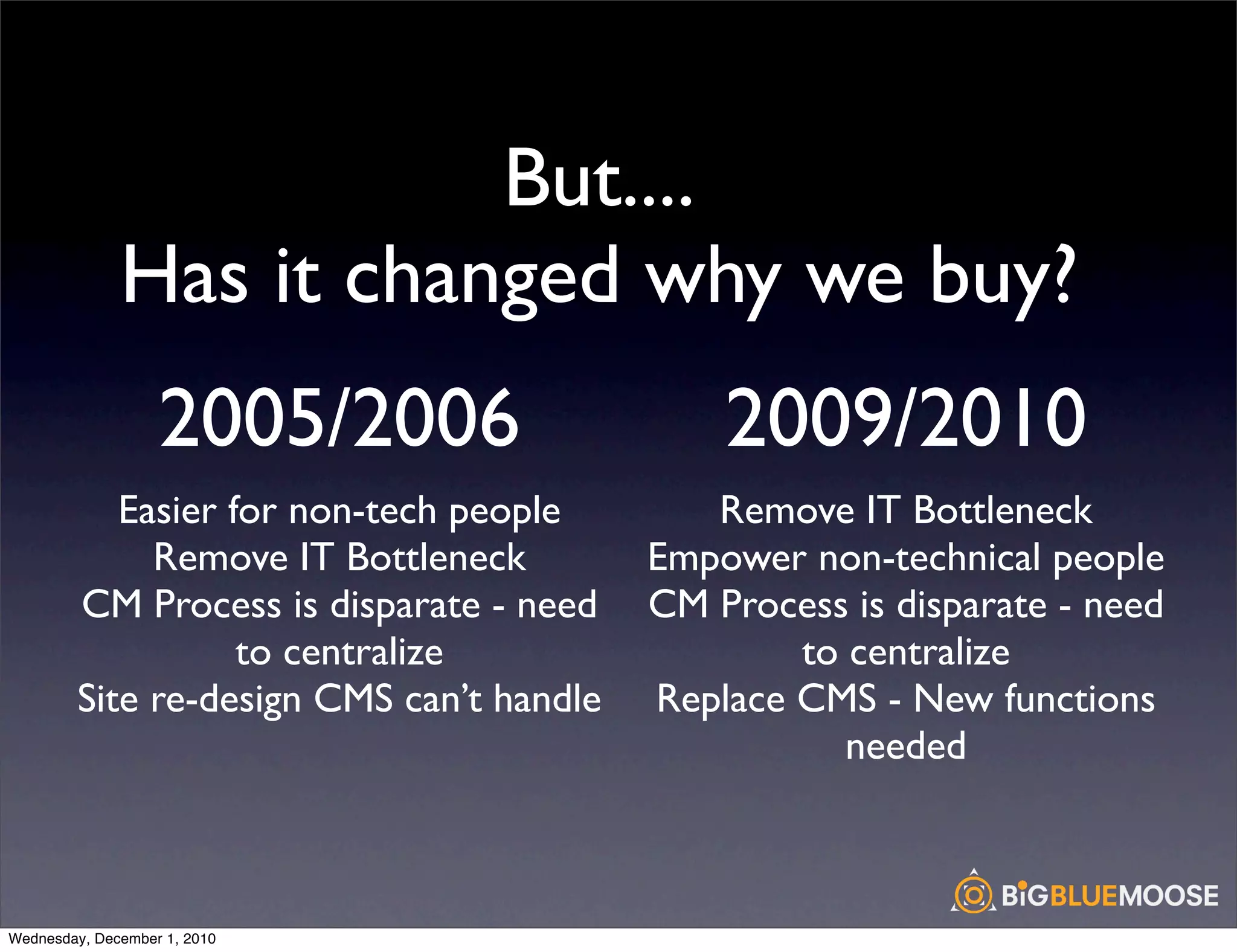 But....
Has it changed why we buy?

2005/2006

Easier for non-tech people
Remove IT Bottleneck
CM Process is disparate - need to centralize
Site re-design CMS can't handle

2009/2010

Remove IT Bottleneck
Empower non-technical people
CM Process is disparate - need to centralize
Replace CMS - New functions needed

BiGBLUEMOOSE

Wednesday, December 1, 2010